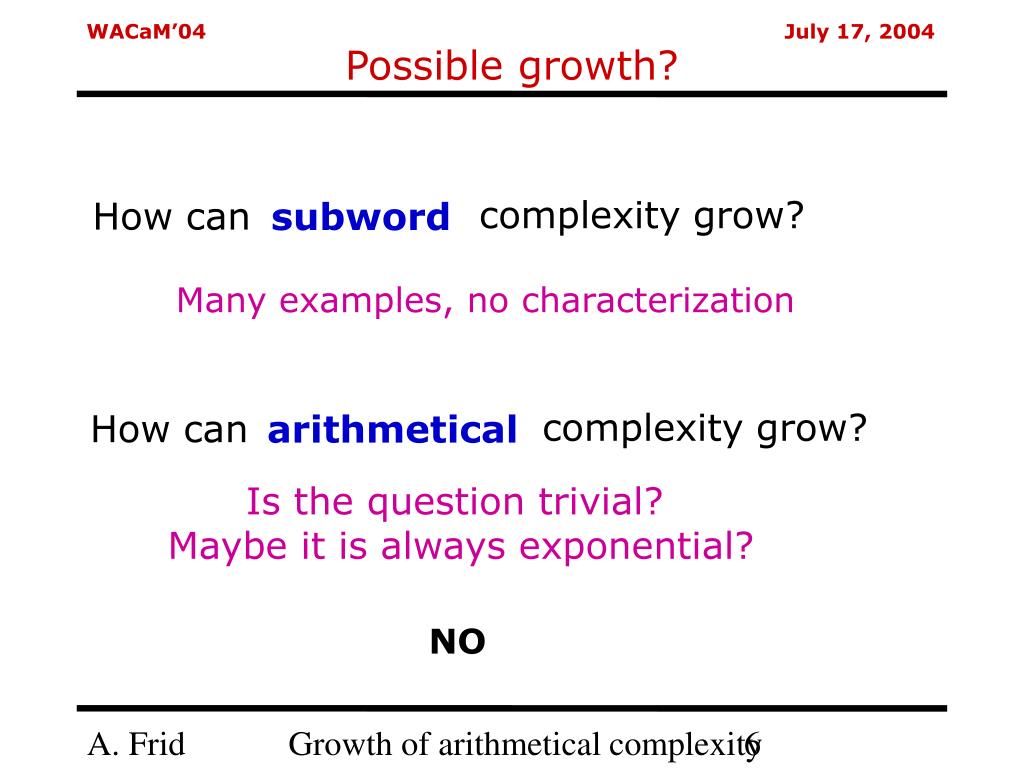 WACaM'04

July 17, 2004

Possible growth?

How can subword complexity grow?

Many examples, no characterization

How can arithmetical complexity grow?

Is the question trivial?
Maybe it is always exponential?

NO

A. Frid

Growth of arithmetical complexity

6